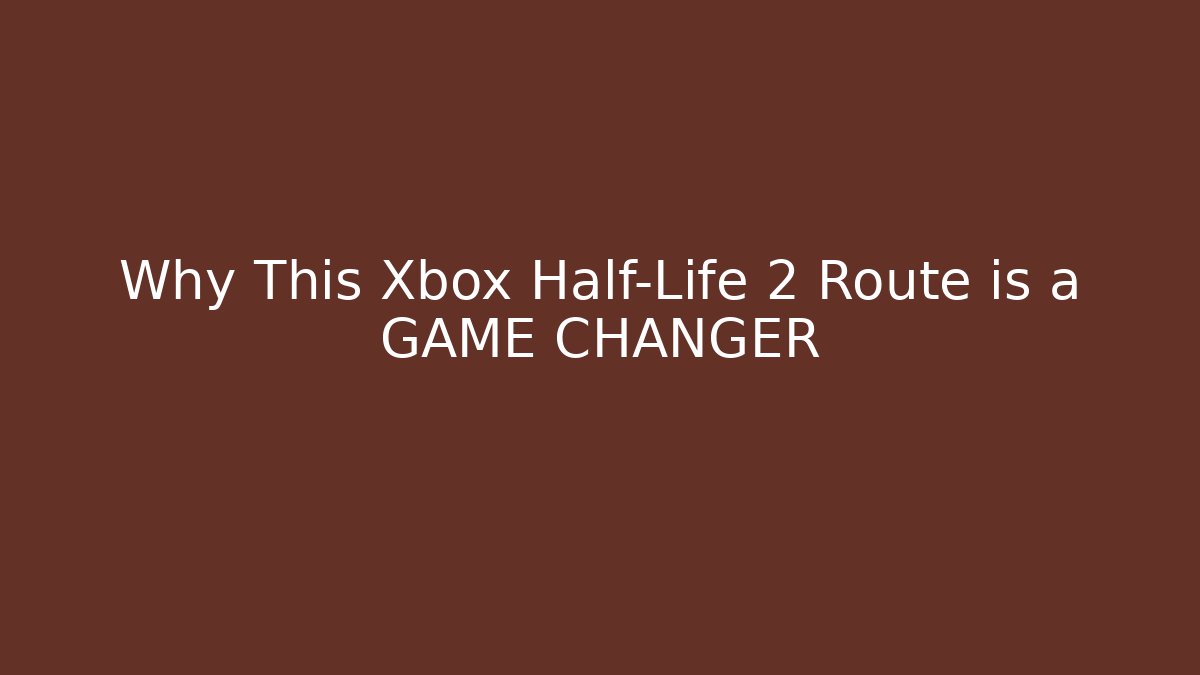 Why This Xbox Half-Life 2 Route is a GAME CHANGER